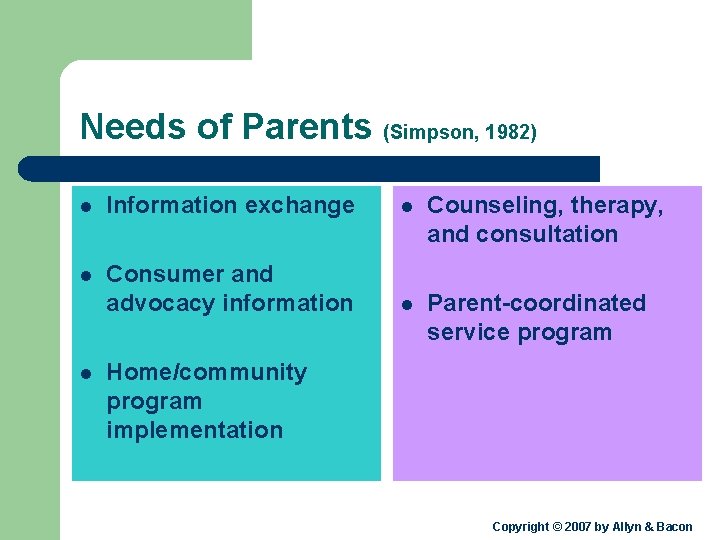 Needs of Parents (Simpson, 1982)

- Information exchange
- Consumer and advocacy information
- Home/community program implementation

- Counseling, therapy, and consultation
- Parent-coordinated service program

Copyright © 2007 by Allyn & Bacon